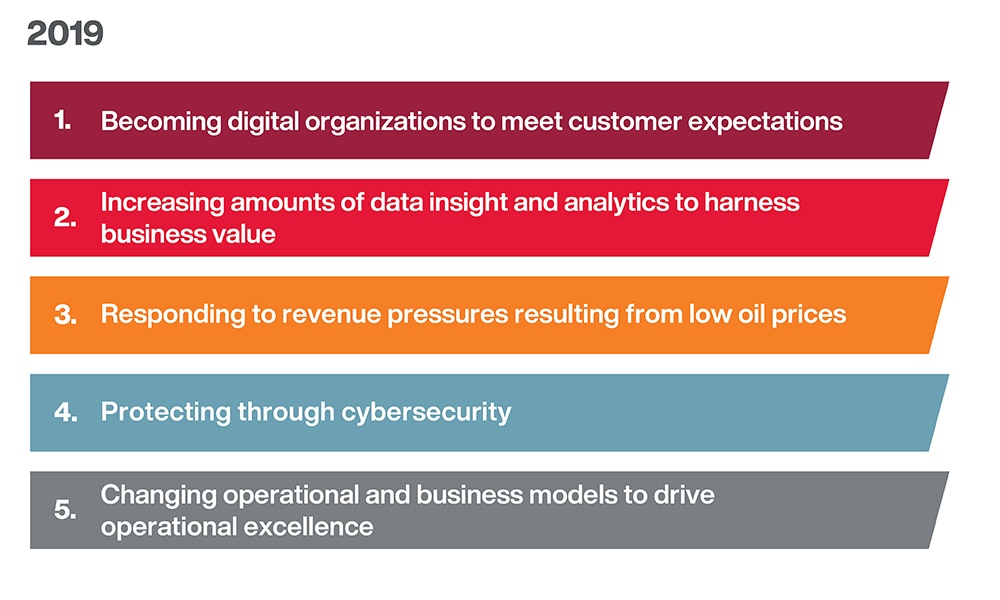 2019

1. Becoming digital organizations to meet customer expectations

2. Increasing amounts of data insight and analytics to harness business value

3. Responding to revenue pressures resulting from low oil prices

4. Protecting through cybersecurity

5. Changing operational and business models to drive operational excellence